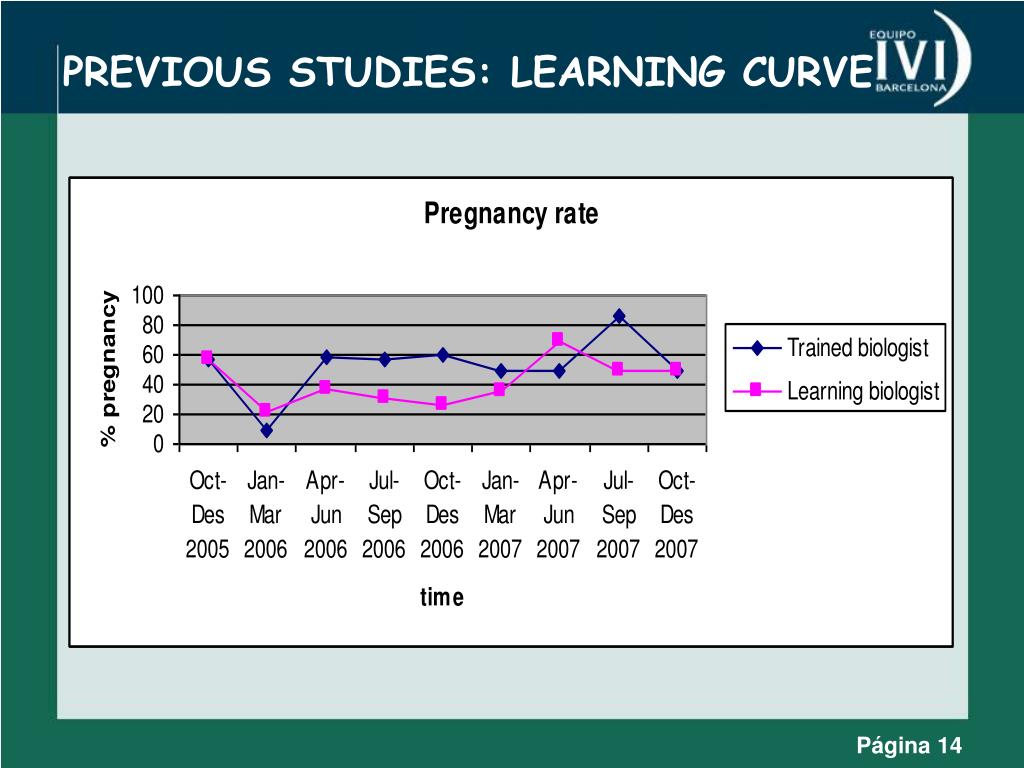 PREVIOUS STUDIES: LEARNING CURVE

EQUIPO IVI BARCELONA

Pregnancy rate

% pregnancy

100
80
60
40
20
0

Oct-Des 2005
Jan-Mar 2006
Apr-Jun 2006
Jul-Sep 2006
Oct-Des 2006
Jan-Mar 2007
Apr-Jun 2007
Jul-Sep 2007
Oct-Des 2007

time

Trained biologist
Learning biologist

Página 14